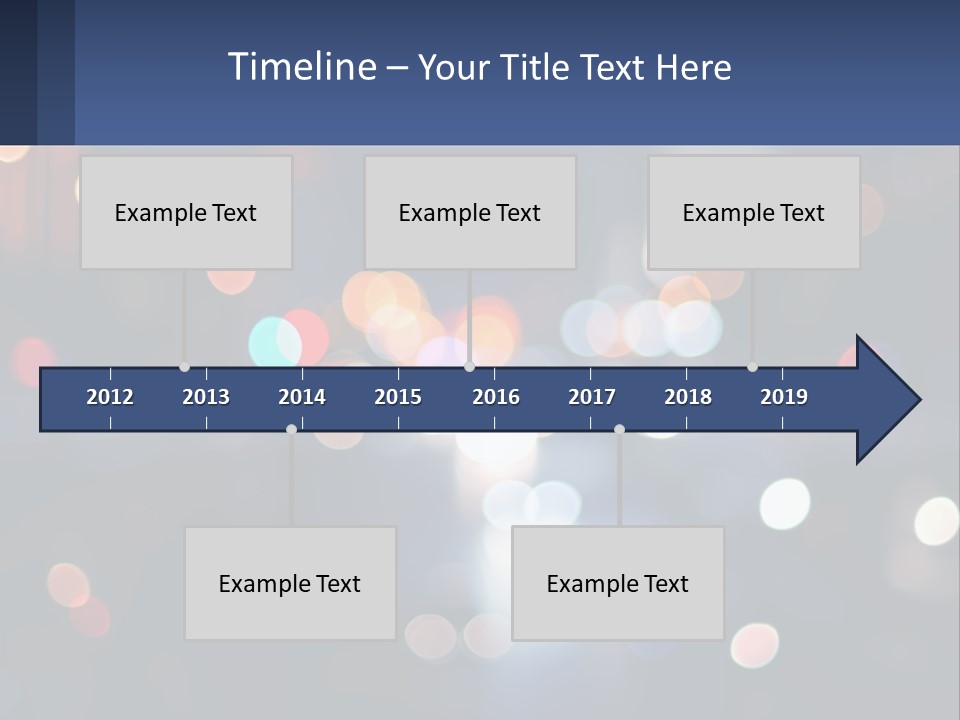 Timeline – Your Title Text Here

Example Text

Example Text

Example Text

2012 2013 2014 2015 2016 2017 2018 2019

Example Text

Example Text